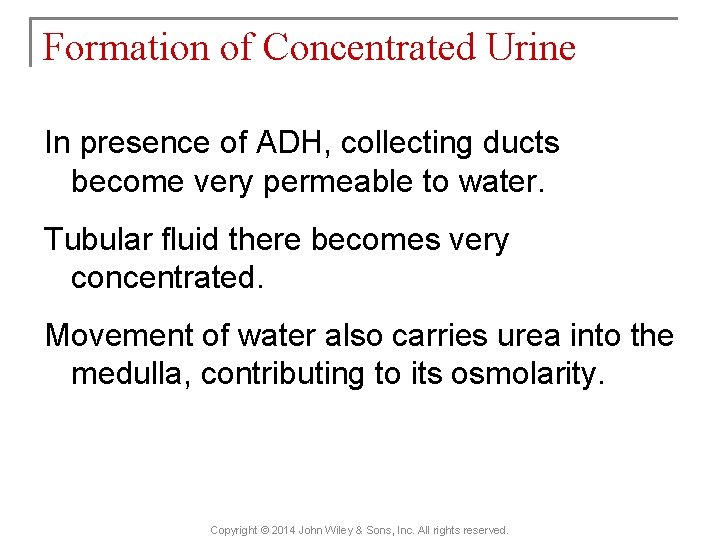 Formation of Concentrated Urine

In presence of ADH, collecting ducts become very permeable to water.

Tubular fluid there becomes very concentrated.

Movement of water also carries urea into the medulla, contributing to its osmolarity.

Copyright © 2014 John Wiley & Sons, Inc. All rights reserved.